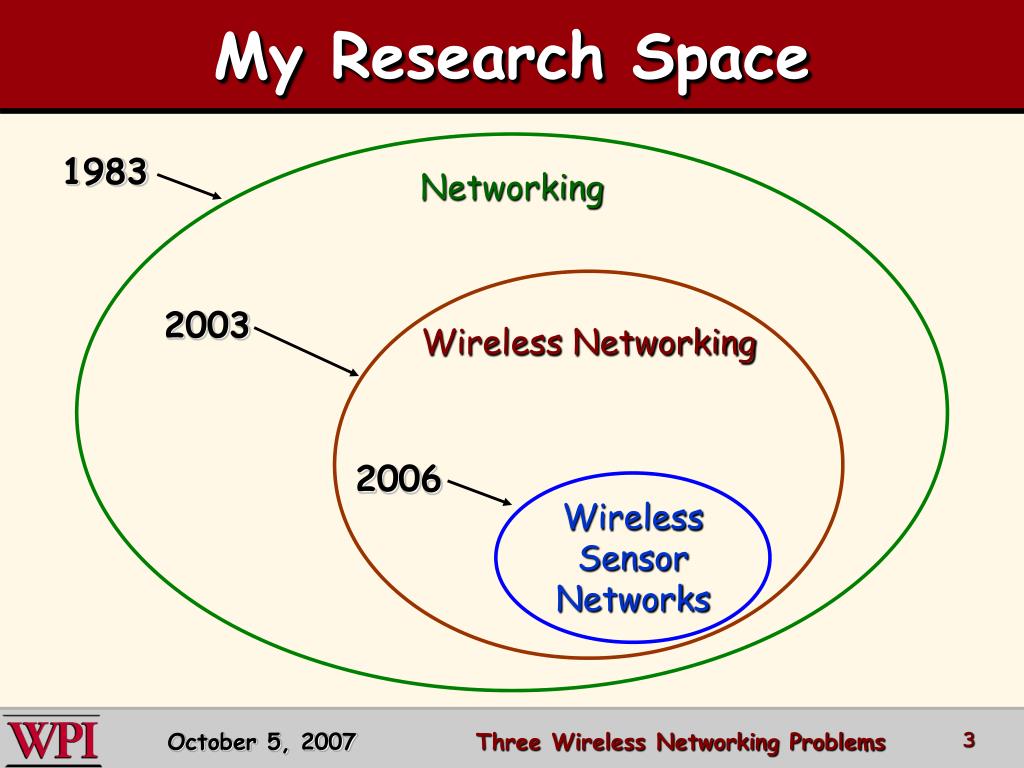 My Research Space

1983

Networking

2003

Wireless Networking

2006

Wireless Sensor Networks

WPI

October 5, 2007

Three Wireless Networking Problems

3